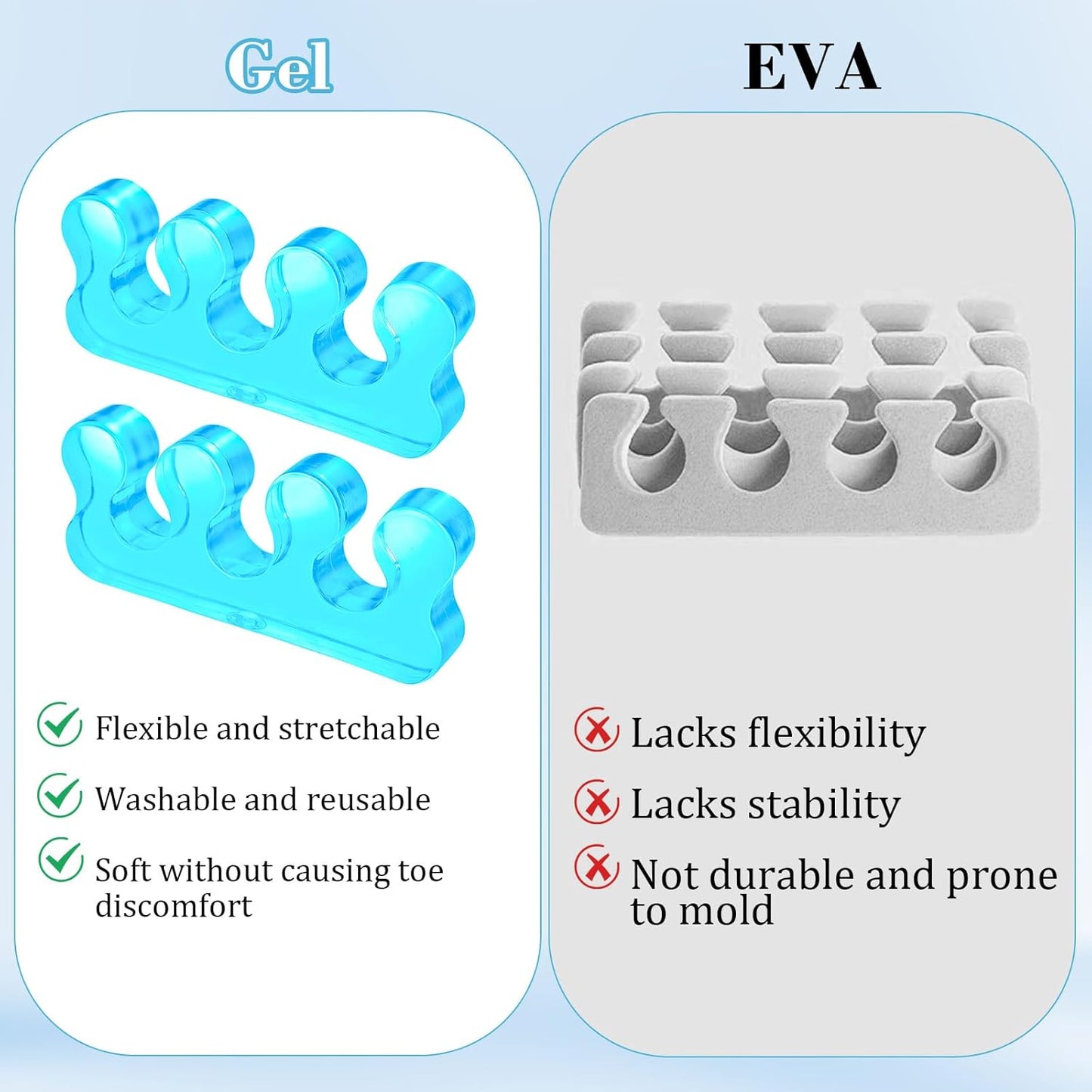 Gel

Flexible and stretchable

Washable and reusable

Soft without causing toe discomfort

EVA

Lacks flexibility

Lacks stability

Not durable and prone to mold